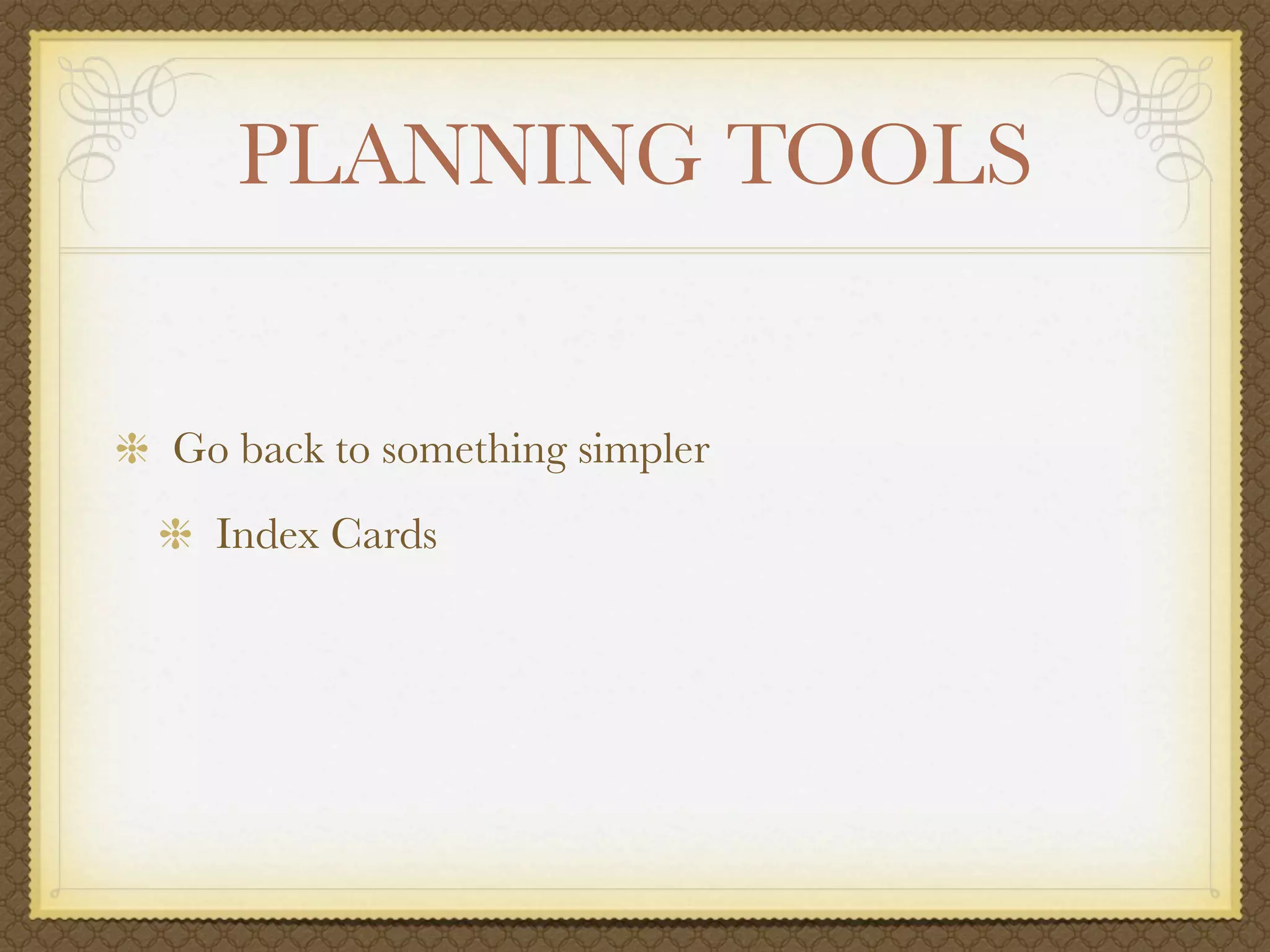 PLANNING TOOLS

Go back to something simpler

Index Cards